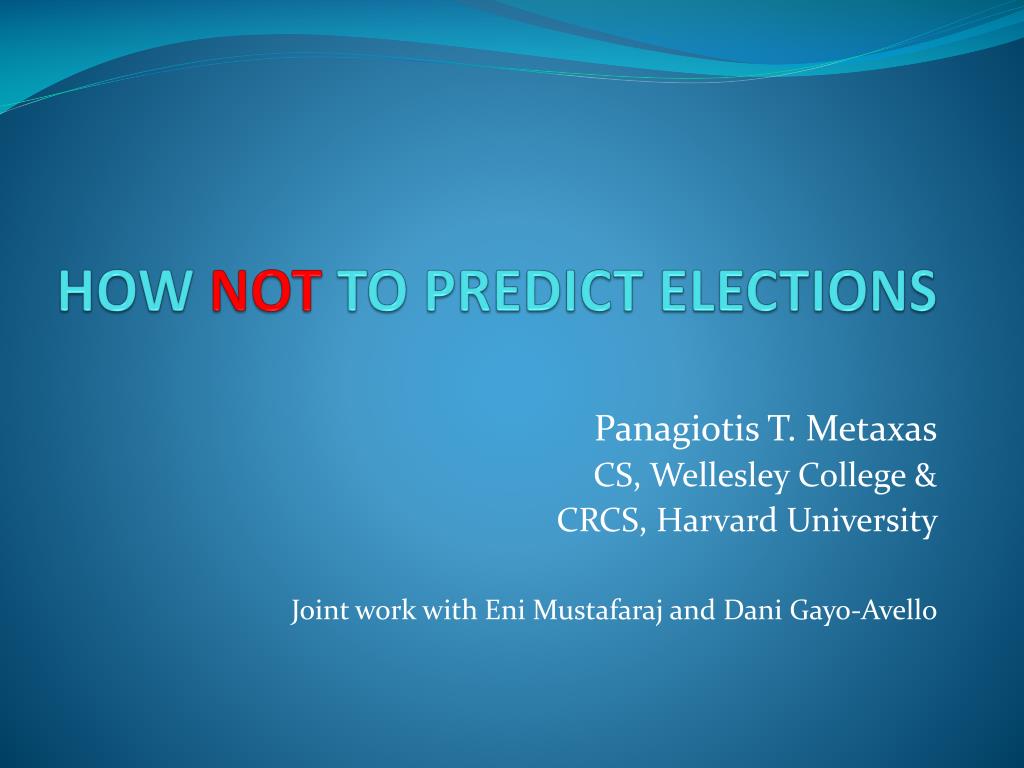 HOW NOT TO PREDICT ELECTIONS

Panagiotis T. Metaxas
CS, Wellesley College &
CRCS, Harvard University

Joint work with Eni Mustafaraj and Dani Gayo-Avello